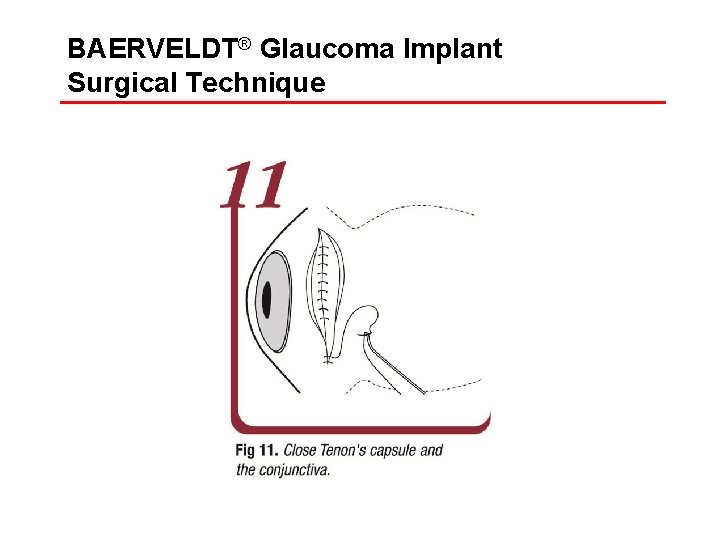 BAERVELDT® Glaucoma Implant Surgical Technique

11

Fig 11. Close Tenon's capsule and the conjunctiva.